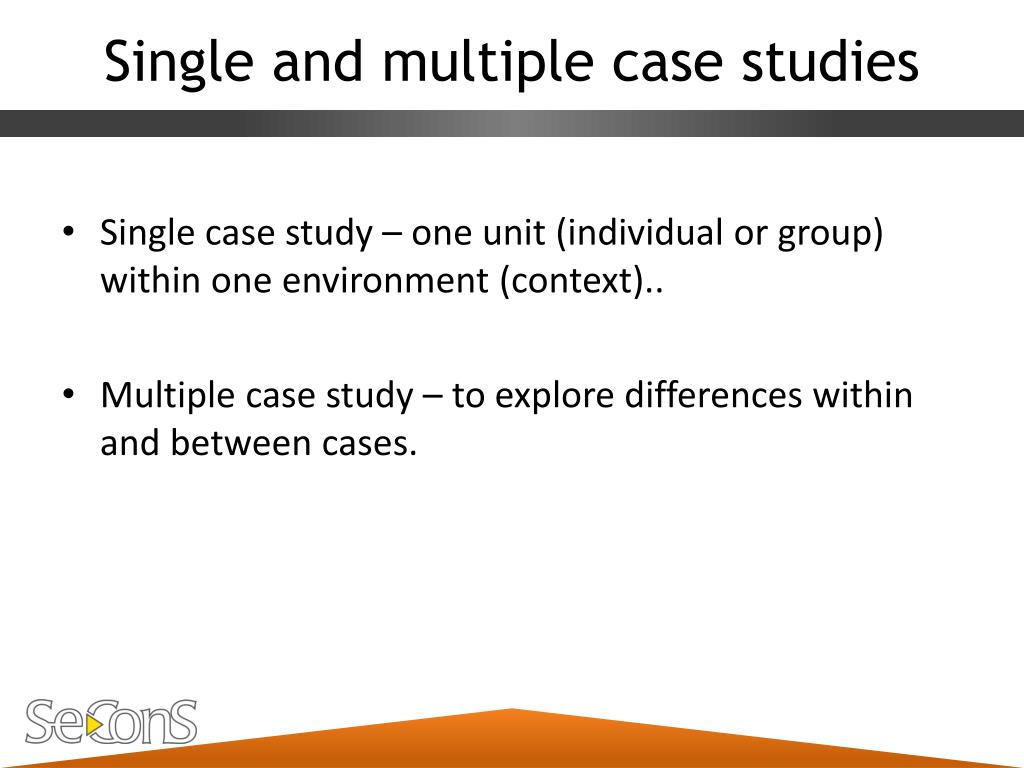 Single and multiple case studies

• Single case study – one unit (individual or group) within one environment (context)..

• Multiple case study – to explore differences within and between cases.

SeConS